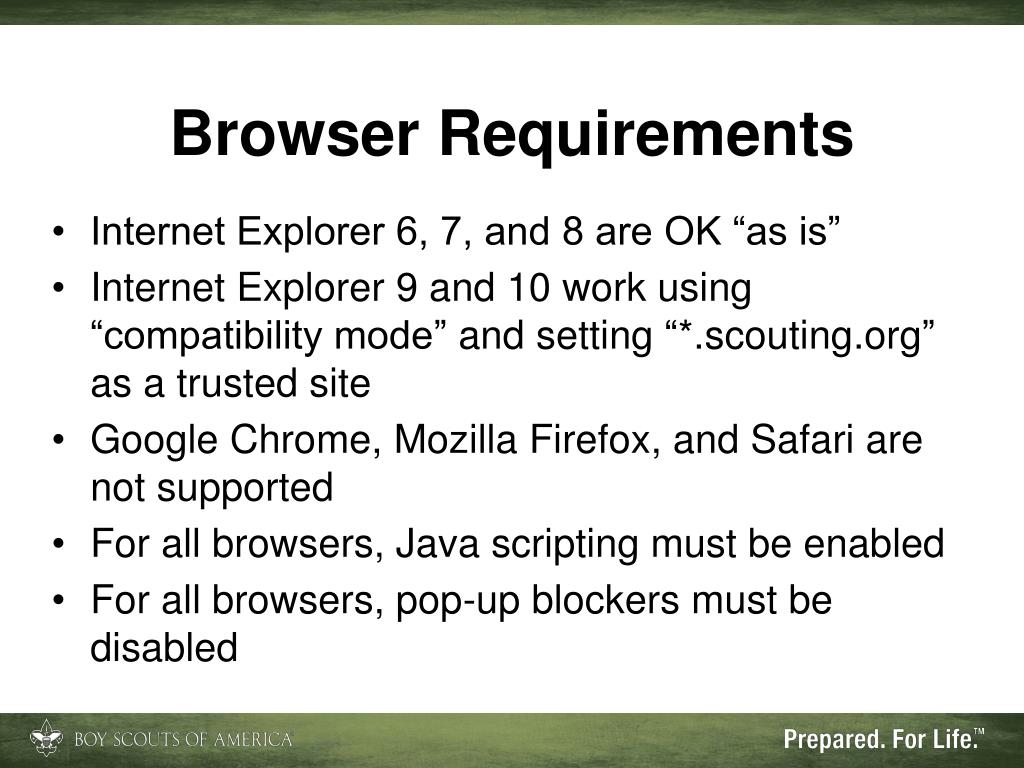 Browser Requirements

• Internet Explorer 6, 7, and 8 are OK “as is”
• Internet Explorer 9 and 10 work using “compatibility mode” and setting “*.scouting.org” as a trusted site
• Google Chrome, Mozilla Firefox, and Safari are not supported
• For all browsers, Java scripting must be enabled
• For all browsers, pop-up blockers must be disabled

BOY SCOUTS OF AMERICA

Prepared. For Life.™